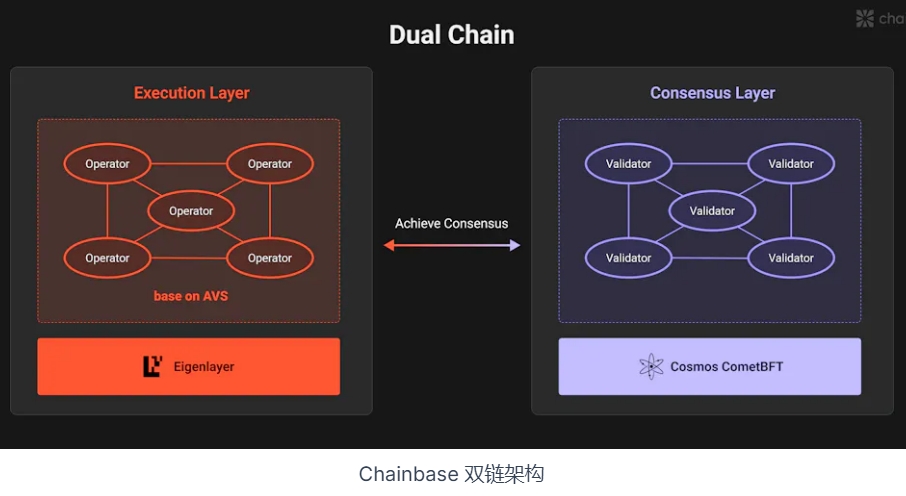 Dual Chain

cha

Execution Layer

Operator
Operator
Operator
Operator
Operator

base on AVS

Eigenlayer

Achieve Consensus

Consensus Layer

Validator
Validator
Validator
Validator
Validator

Cosmos CometBFT

Chainbase 双链架构